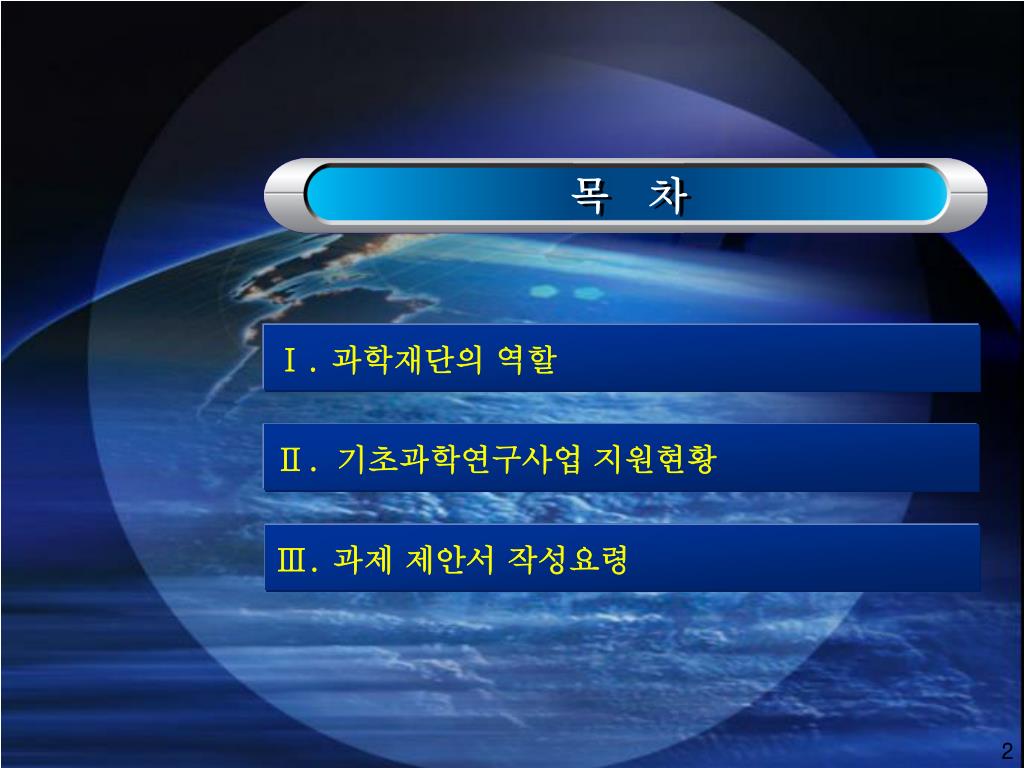 목 차

Ⅰ. 과학재단의 역할

Ⅱ. 기초과학연구사업 지원현황

Ⅲ. 과제 제안서 작성요령

2